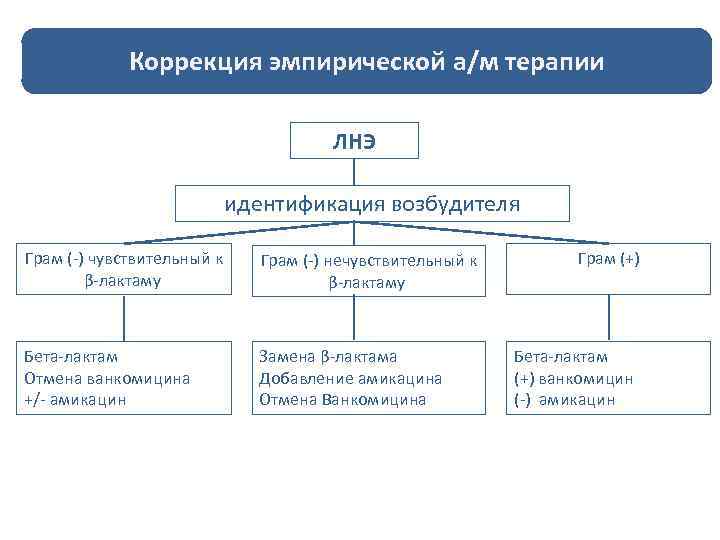 Коррекция эмпирической а/м терапии

ЛНЭ

идентификация возбудителя

Грам (-) чувствительный к β-лактаму

Грам (-) нечувствительный к β-лактаму

Грам (+)

Бета-лактам
Отмена ванкомицина
+/- амикацин

Замена β-лактама
Добавление амикацина
Отмена Ванкомицина

Бета-лактам
(+) ванкомицин
(-) амикацин